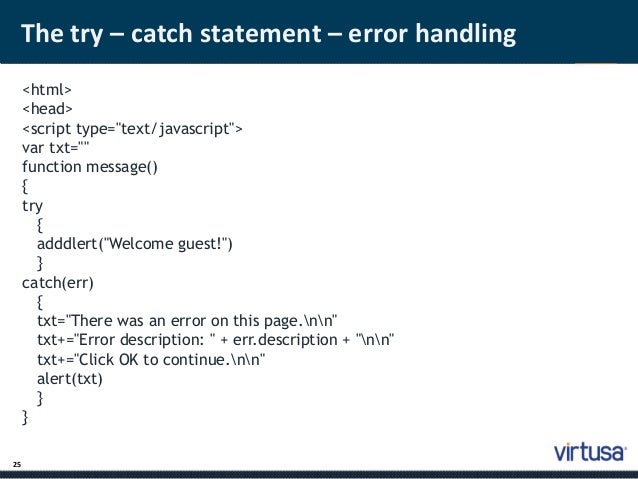 The try – catch statement – error handling

<html>
<head>
<script type="text/javascript">
var txt=""
function message()
{
try
  {
  adddlert("Welcome guest!")
  }
catch(err)
  {
  txt="There was an error on this page.\n\n"
  txt+="Error description: " + err.description + "\n\n"
  txt+="Click OK to continue.\n\n"
  alert(txt)
  }
}

25

virtusa